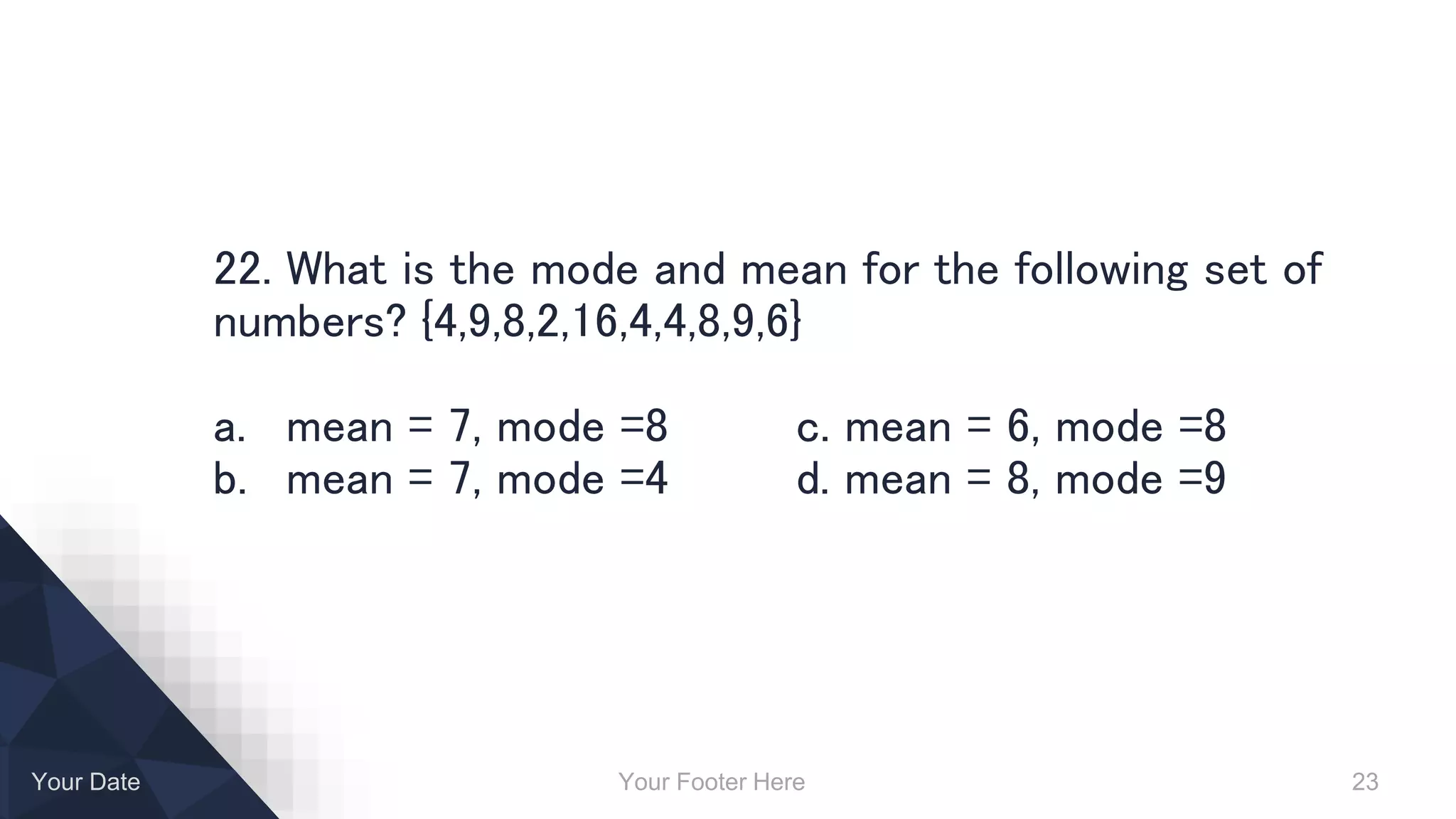 22. What is the mode and mean for the following set of numbers? {4,9,8,2,16,4,4,8,9,6}

a. mean = 7, mode =8
b. mean = 7, mode =4

c. mean = 6, mode =8
d. mean = 8, mode =9

Your Date

Your Footer Here

23